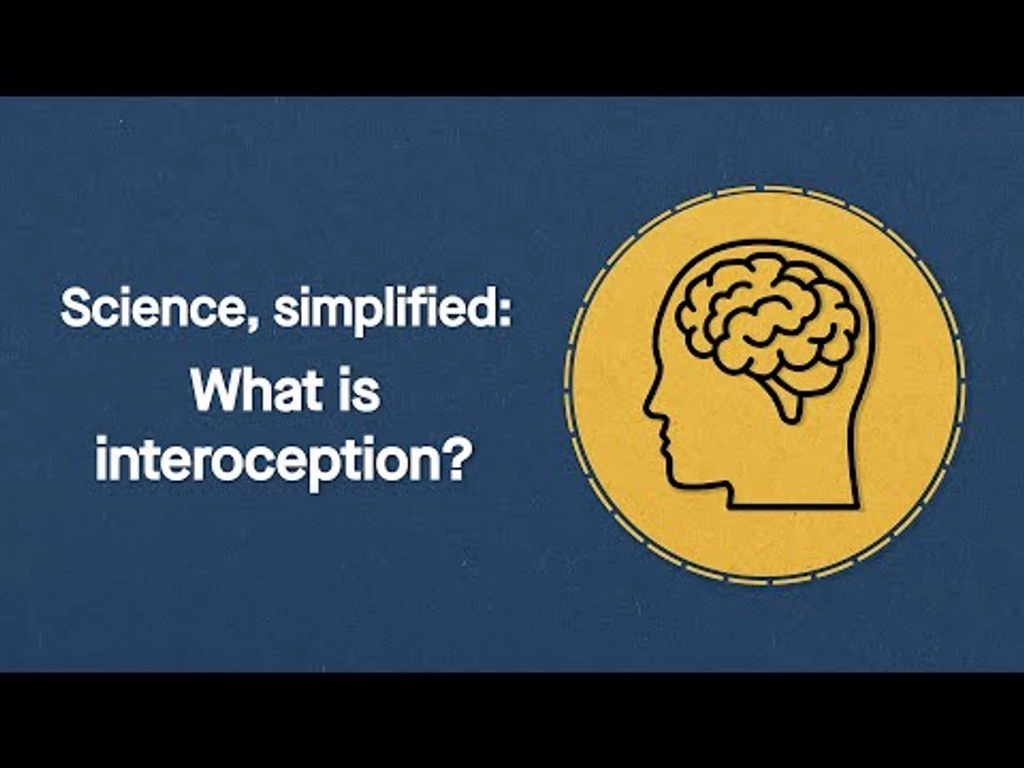 Science, simplified:
What is interoception?